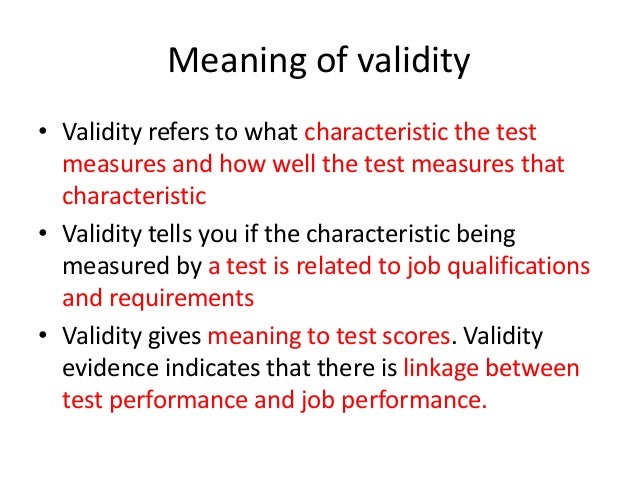 Meaning of validity

• Validity refers to what characteristic the test measures and how well the test measures that characteristic

• Validity tells you if the characteristic being measured by a test is related to job qualifications and requirements

• Validity gives meaning to test scores. Validity evidence indicates that there is linkage between test performance and job performance.